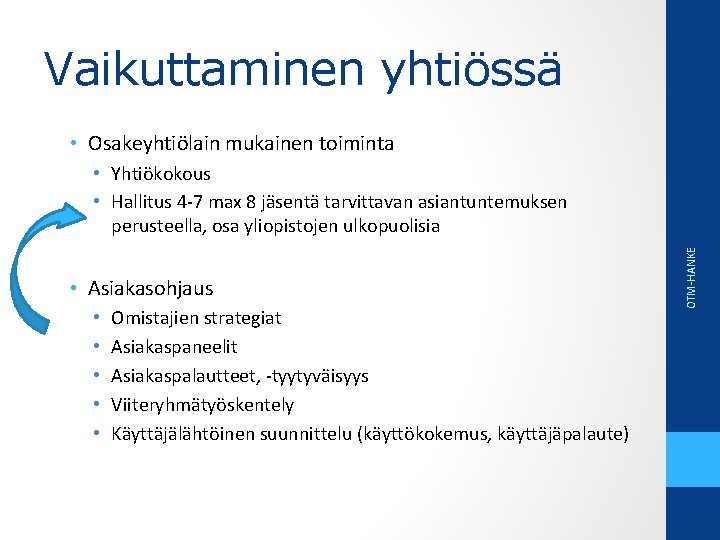 Vaikuttaminen yhtiössä

• Osakeyhtiölain mukainen toiminta
  • Yhtiökokous
  • Hallitus 4-7 max 8 jäsentä tarvittavan asiantuntemuksen perusteella, osa yliopistojen ulkopuolisia

• Asiakasohjaus
  • Omistajien strategiat
  • Asiakaspaneelit
  • Asiakaspalautteet, -tyytyväisyys
  • Viiteryhmätyöskentely
  • Käyttäjälähtöinen suunnittelu (käyttökokemus, käyttäjäpalaute)

OTM-HANKE